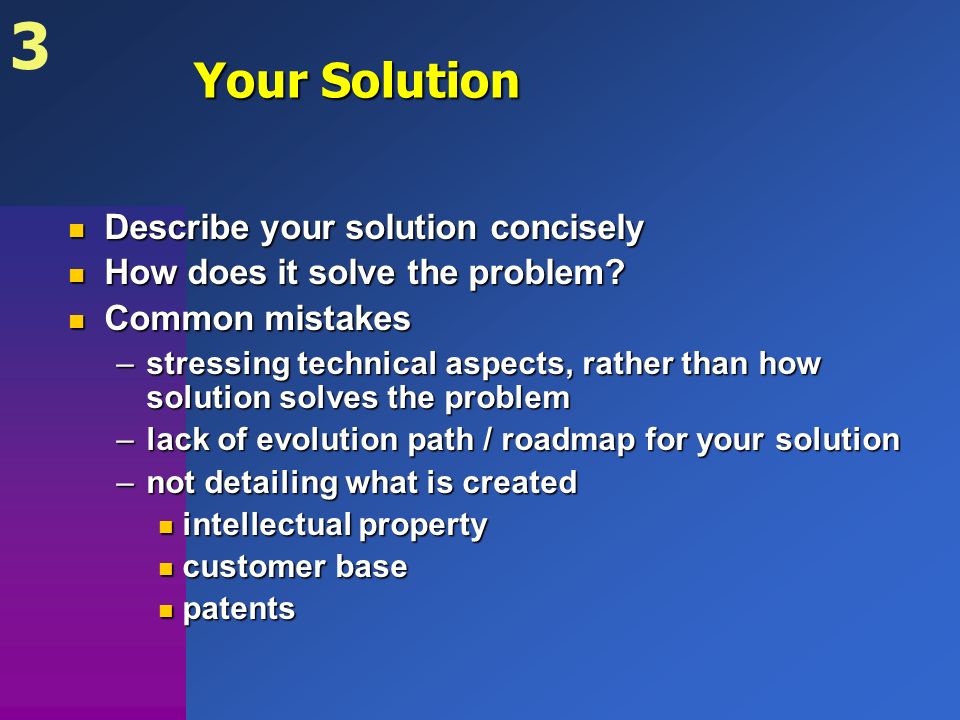 3

Your Solution

- Describe your solution concisely
- How does it solve the problem?
- Common mistakes
  – stressing technical aspects, rather than how solution solves the problem
  – lack of evolution path / roadmap for your solution
  – not detailing what is created
    - intellectual property
    - customer base
    - patents